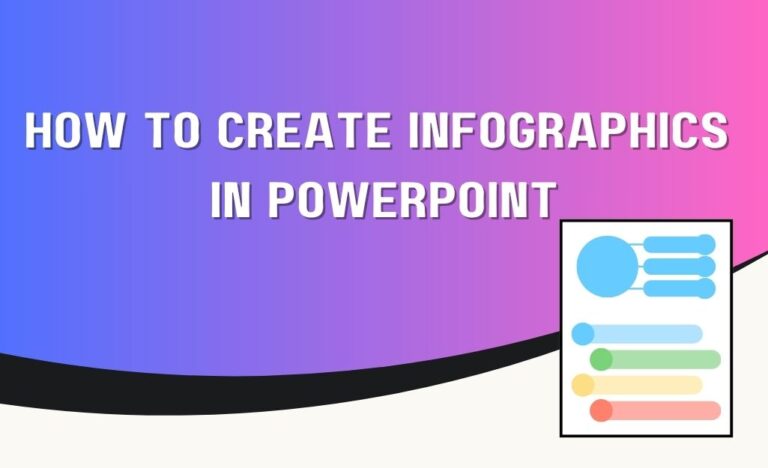 HOW TO CREATE INFOGRAPHICS IN POWERPOINT